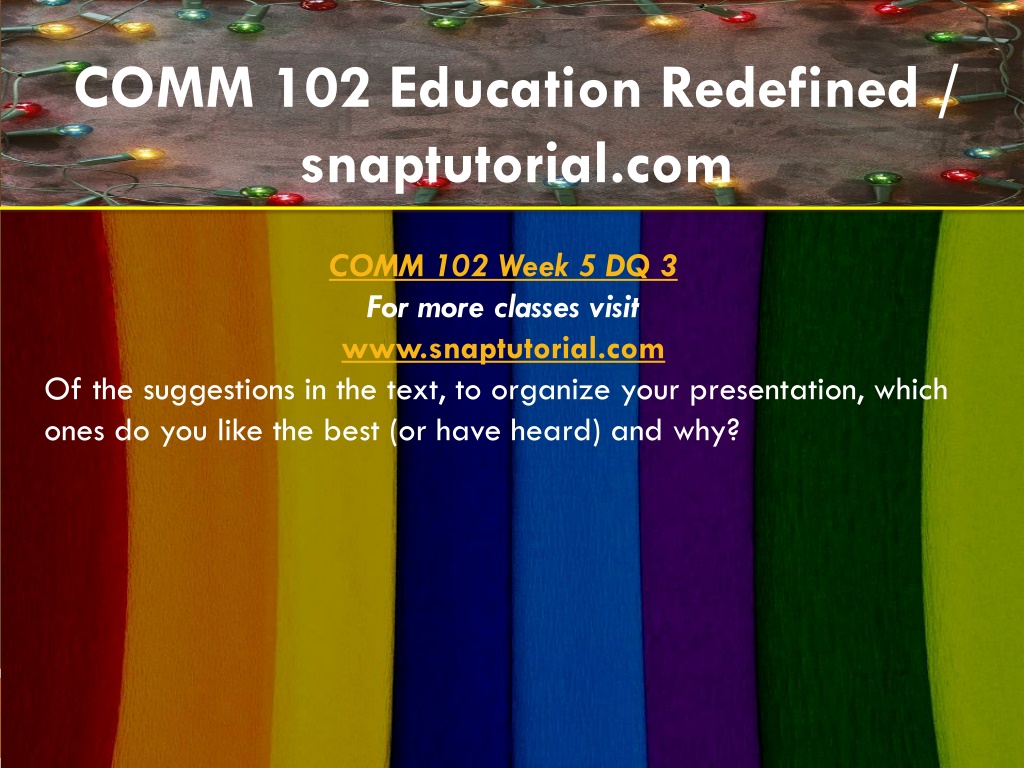 COMM 102 Education Redefined / snaptutorial.com

COMM 102 Week 5 DQ 3
For more classes visit
www.snaptutorial.com

Of the suggestions in the text, to organize your presentation, which ones do you like the best (or have heard) and why?